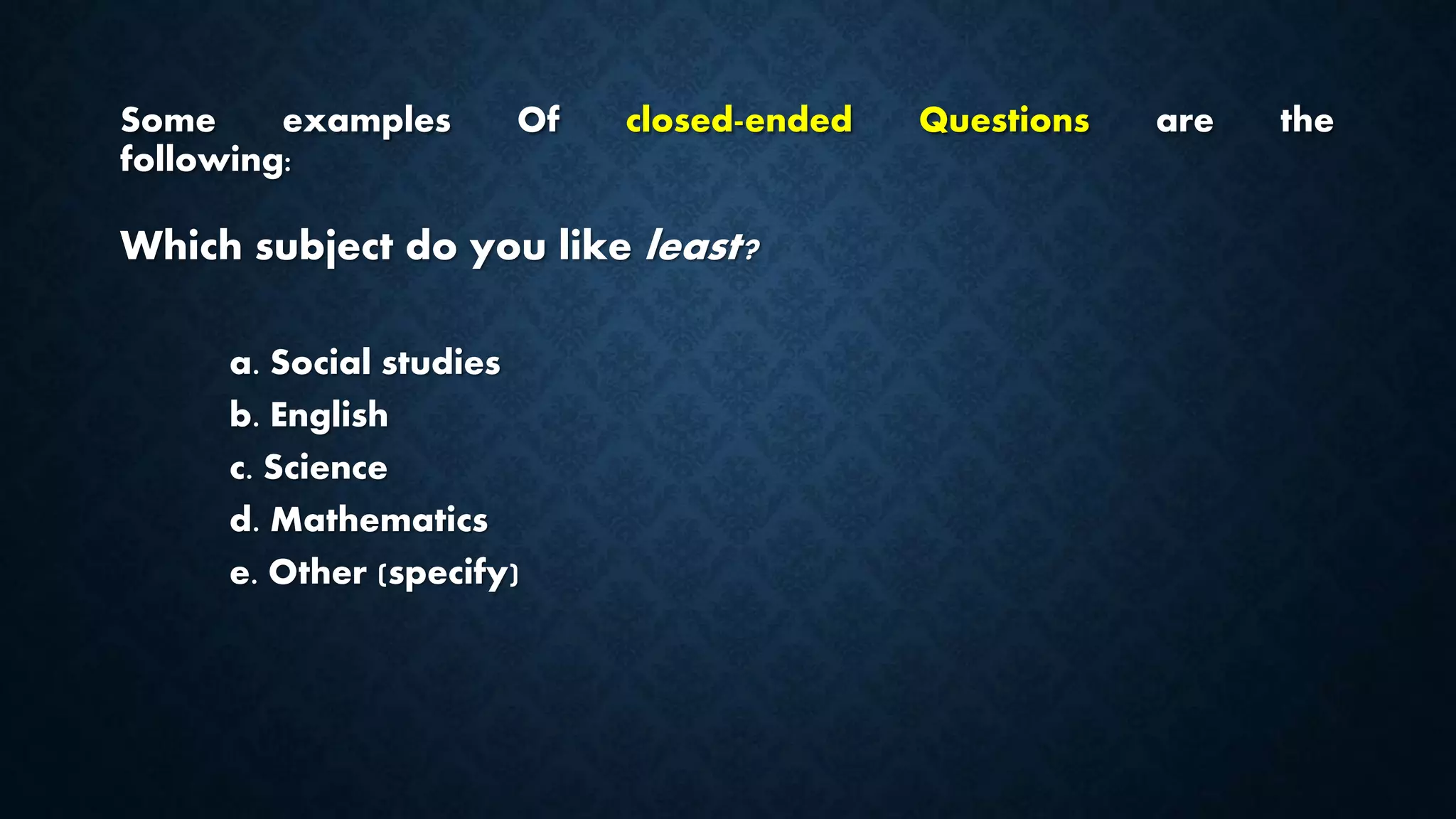 Some examples Of closed-ended Questions are the following:

Which subject do you like least?

a. Social studies
b. English
c. Science
d. Mathematics
e. Other (specify)